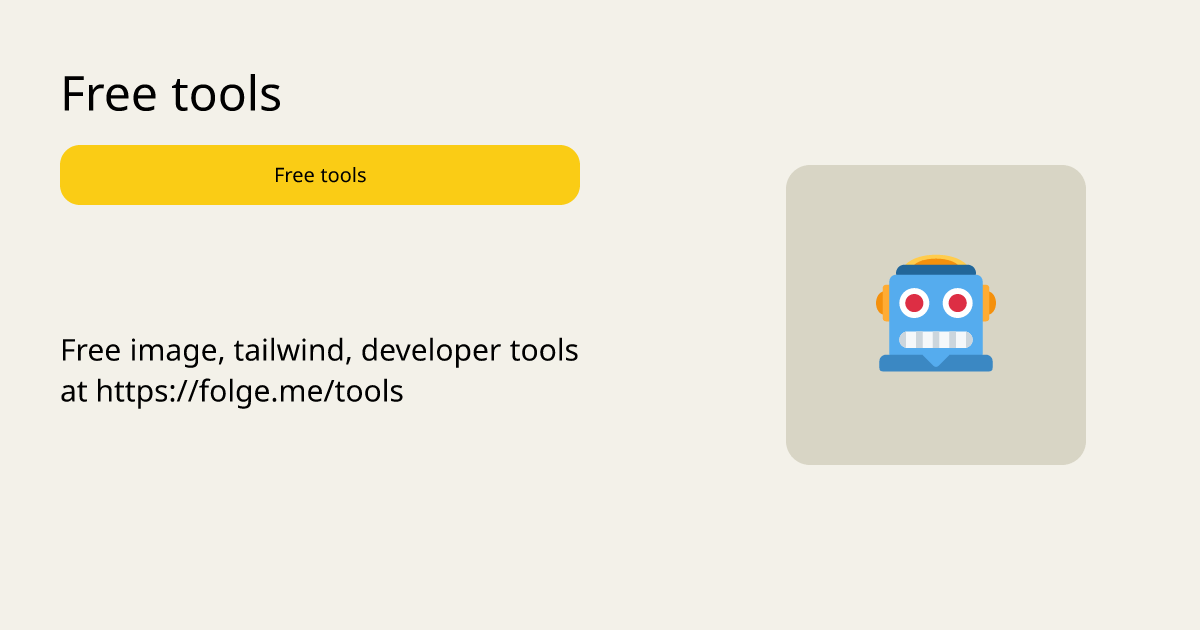 Free tools

Free tools

Free image, tailwind, developer tools at https://folge.me/tools